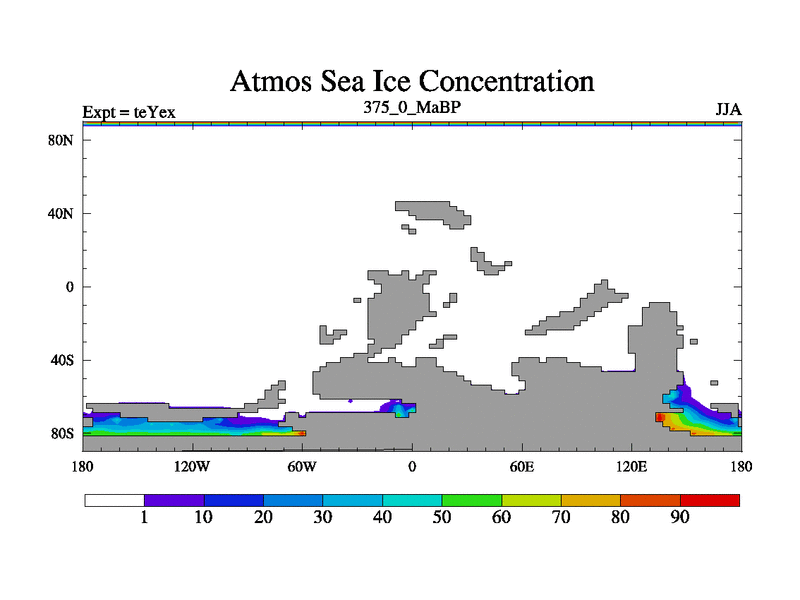 Atmos Sea Ice Concentration

Expt = teYex

375_0_MaBP

JJA

80N

40N

0

40S

80S

180

120W

60W

0

60E

120E

180

1

10

20

30

40

50

60

70

80

90